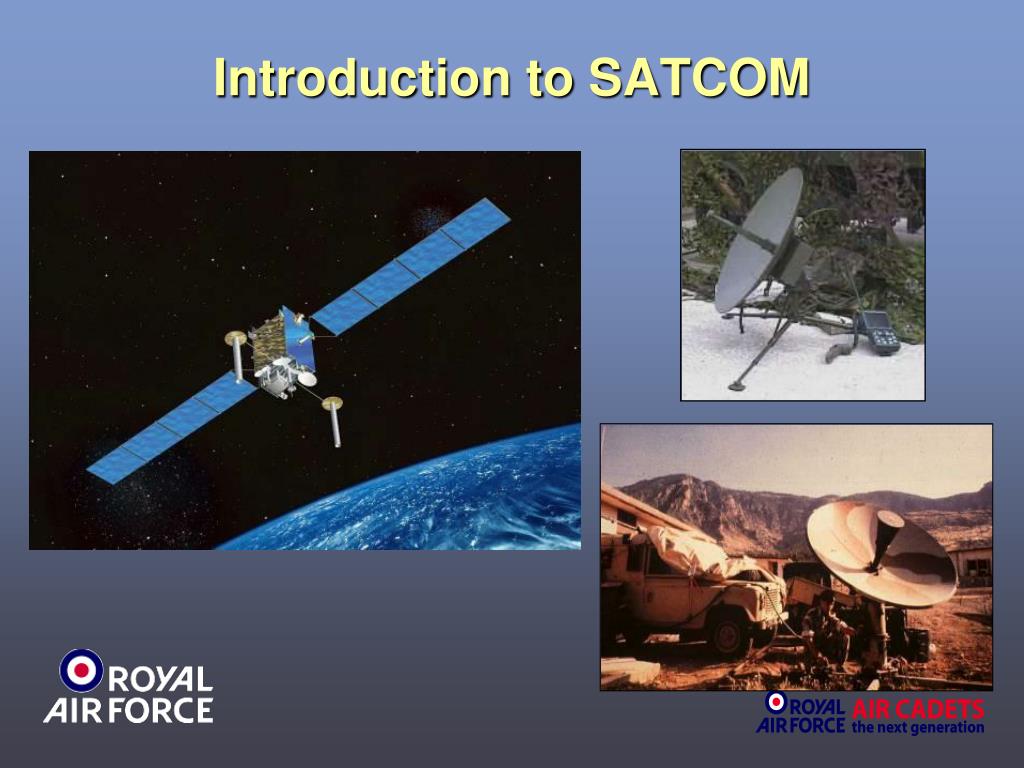 Introduction to SATCOM

ROYAL AIR FORCE

ROYAL AIR FORCE AIR CADETS the next generation